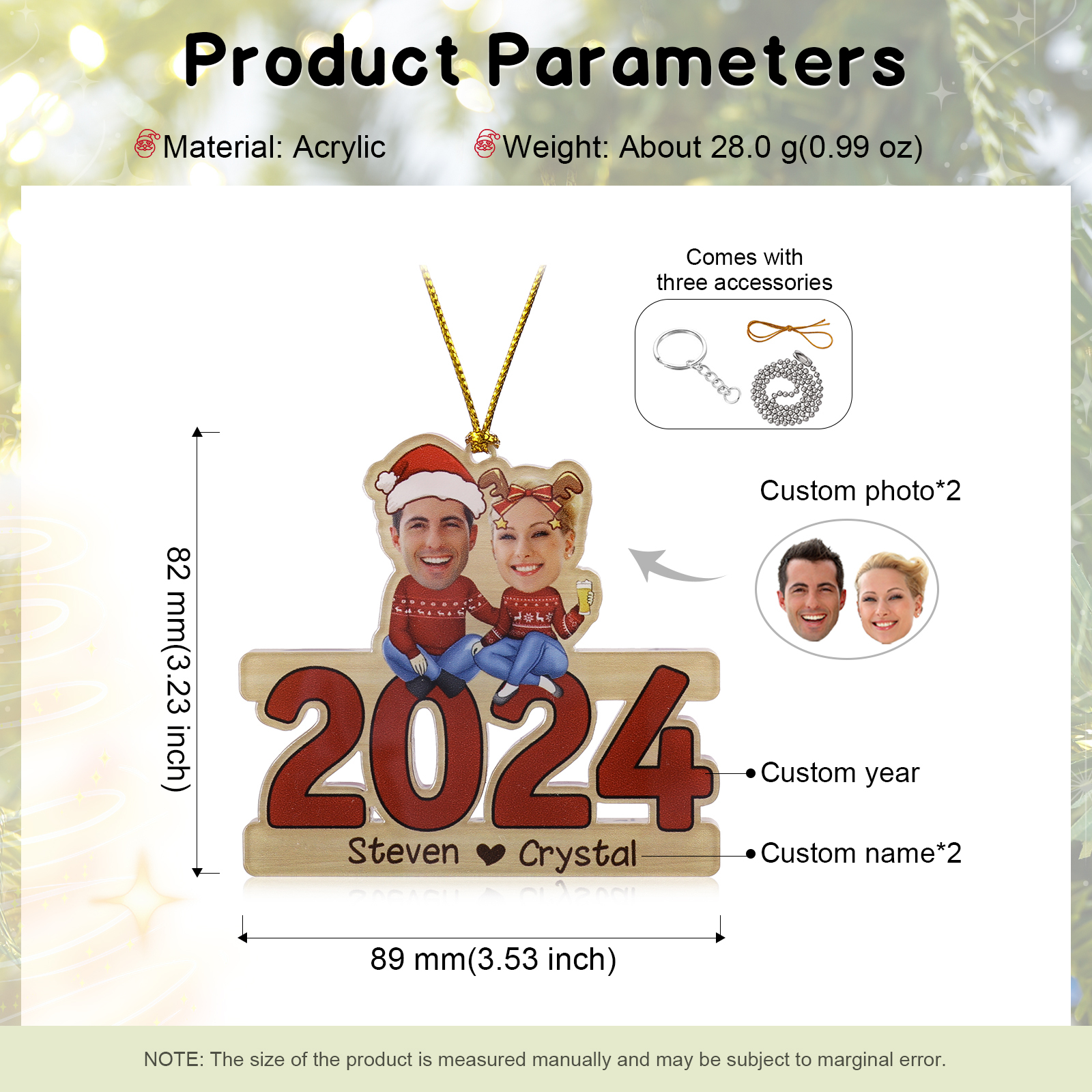 Product Parameters

Material: Acrylic

Weight: About 28.0 g(0.99 oz)

Comes with three accessories

Custom photo*2

82 mm(3.23 inch)

2024

Steven ♥ Crystal

Custom year

Custom name*2

89 mm(3.53 inch)

NOTE: The size of the product is measured manually and may be subject to marginal error.